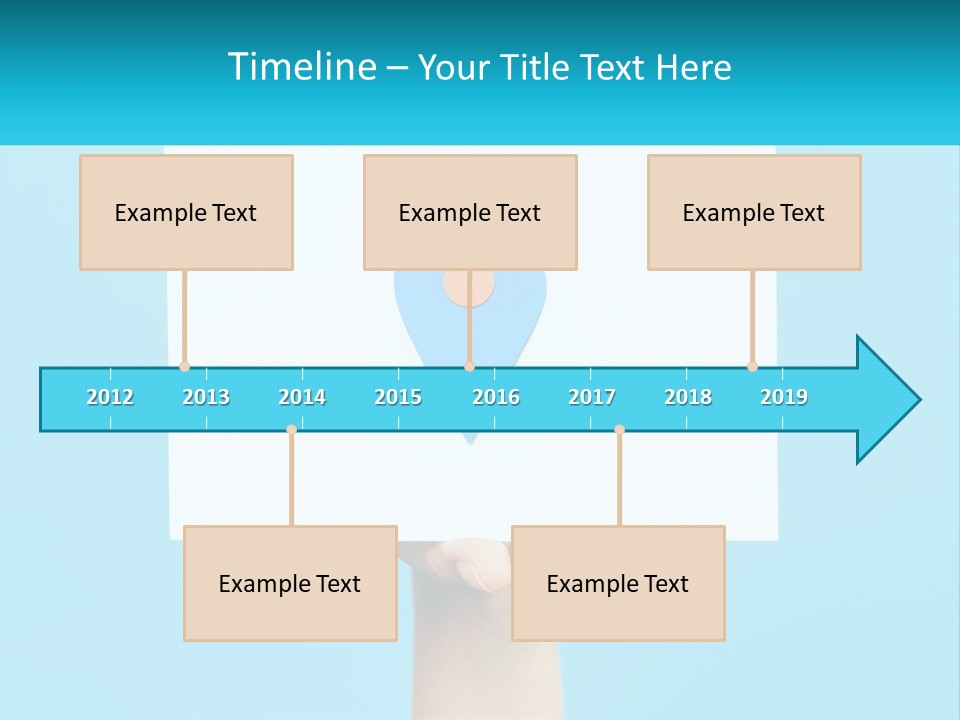 Timeline – Your Title Text Here

Example Text

Example Text

Example Text

2012 2013 2014 2015 2016 2017 2018 2019

Example Text

Example Text